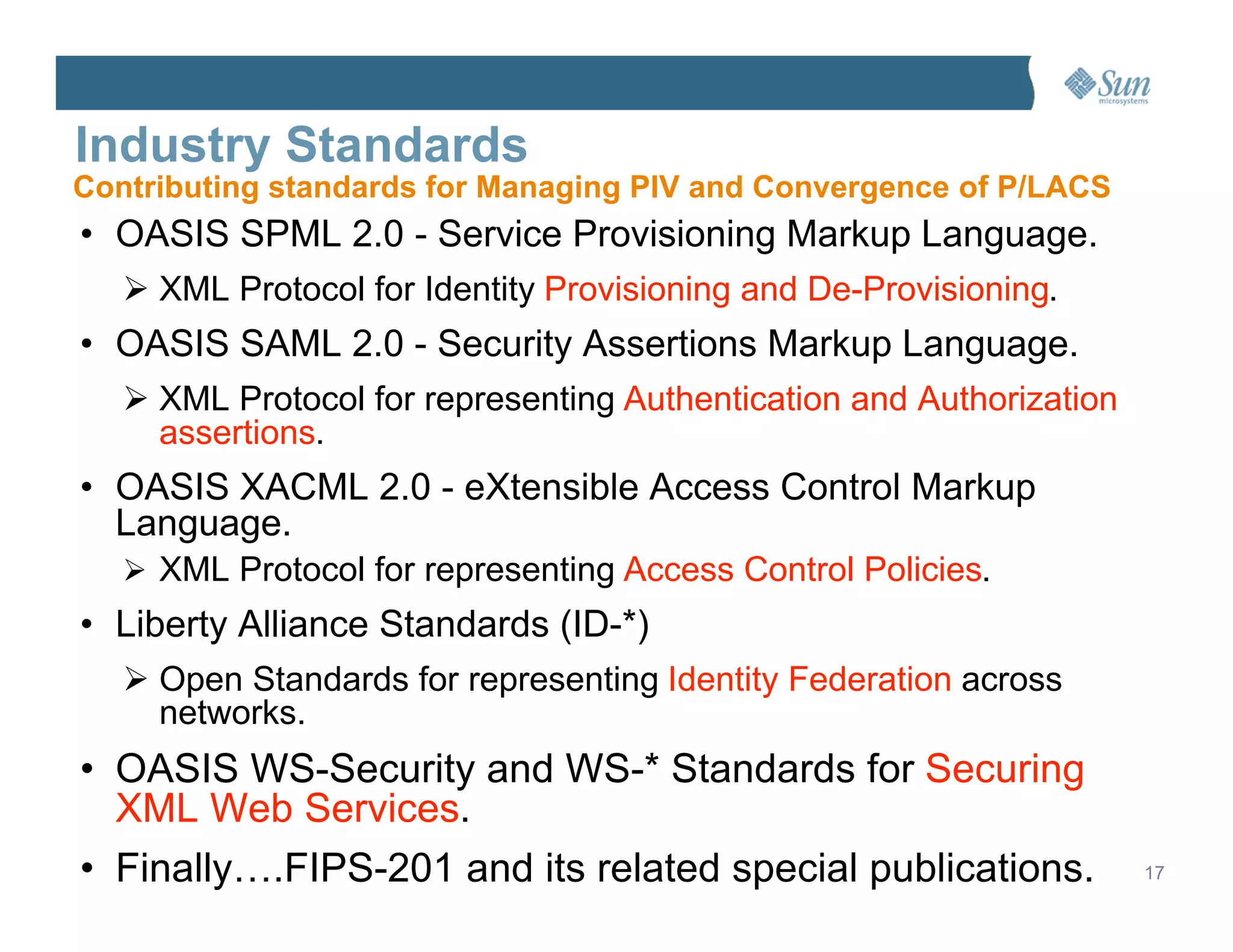 Sun microsystems

Industry Standards
Contributing standards for Managing PIV and Convergence of P/LACS

• OASIS SPML 2.0 - Service Provisioning Markup Language.
➢ XML Protocol for Identity Provisioning and De-Provisioning.
• OASIS SAML 2.0 - Security Assertions Markup Language.
➢ XML Protocol for representing Authentication and Authorization assertions.
• OASIS XACML 2.0 - eXtensible Access Control Markup Language.
➢ XML Protocol for representing Access Control Policies.
• Liberty Alliance Standards (ID-*)
➢ Open Standards for representing Identity Federation across networks.
• OASIS WS-Security and WS-* Standards for Securing XML Web Services.
• Finally….FIPS-201 and its related special publications.

17